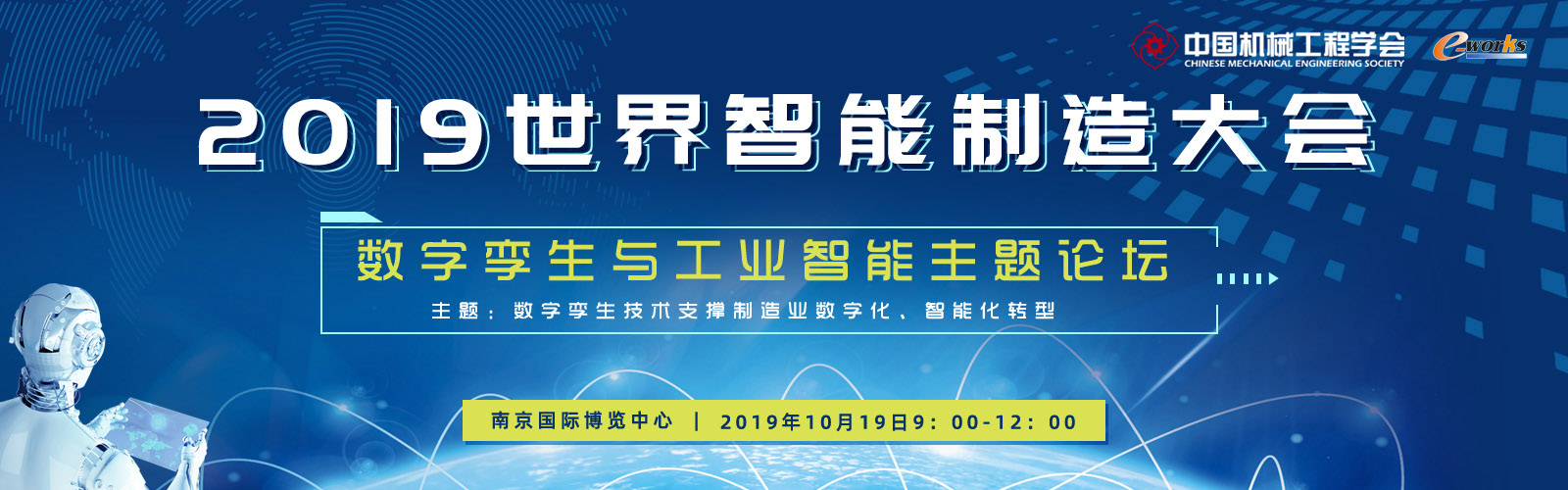 中国机械工程学会
CHINESE MECHANICAL ENGINEERING SOCIETY
e-works

2019世界智能制造大会

数字孪生与工业智能主题论坛

主题：数字孪生技术支撑制造业数字化、智能化转型

南京国际博览中心 | 2019年10月19日9：00-12：00